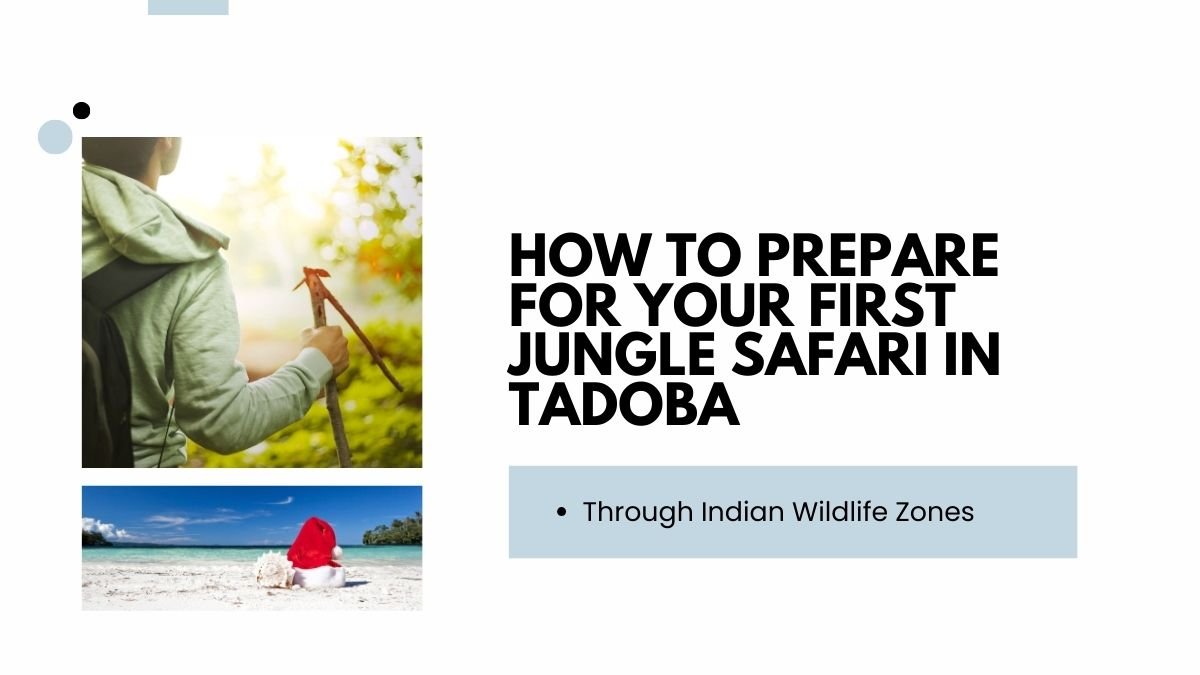 HOW TO PREPARE FOR YOUR FIRST JUNGLE SAFARI IN TADOBA

• Through Indian Wildlife Zones